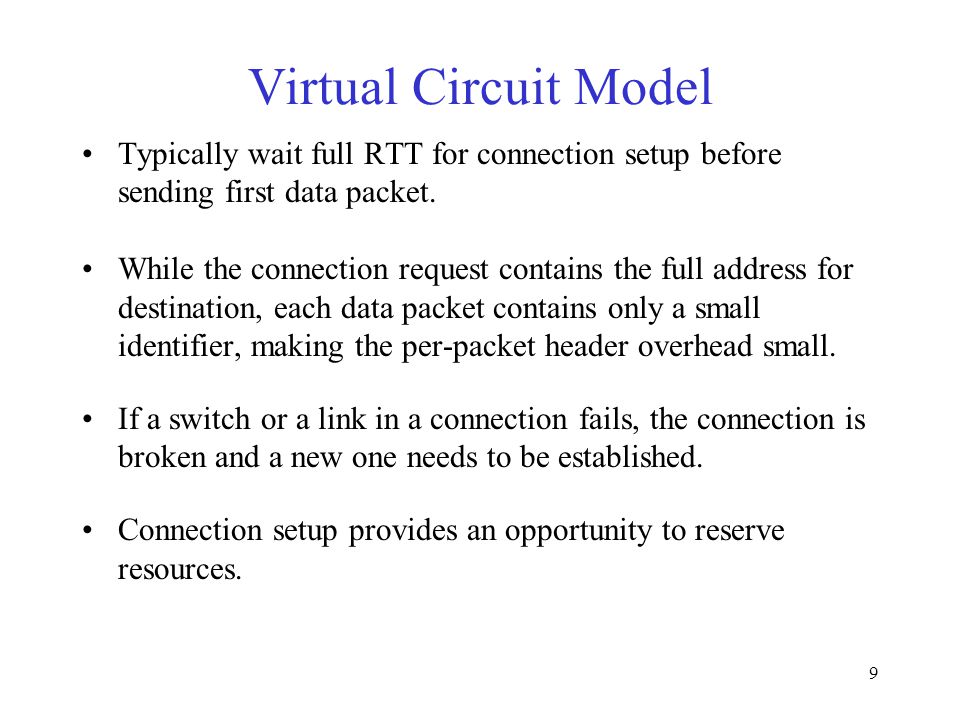 Virtual Circuit Model

• Typically wait full RTT for connection setup before sending first data packet.

• While the connection request contains the full address for destination, each data packet contains only a small identifier, making the per-packet header overhead small.

• If a switch or a link in a connection fails, the connection is broken and a new one needs to be established.

• Connection setup provides an opportunity to reserve resources.

9